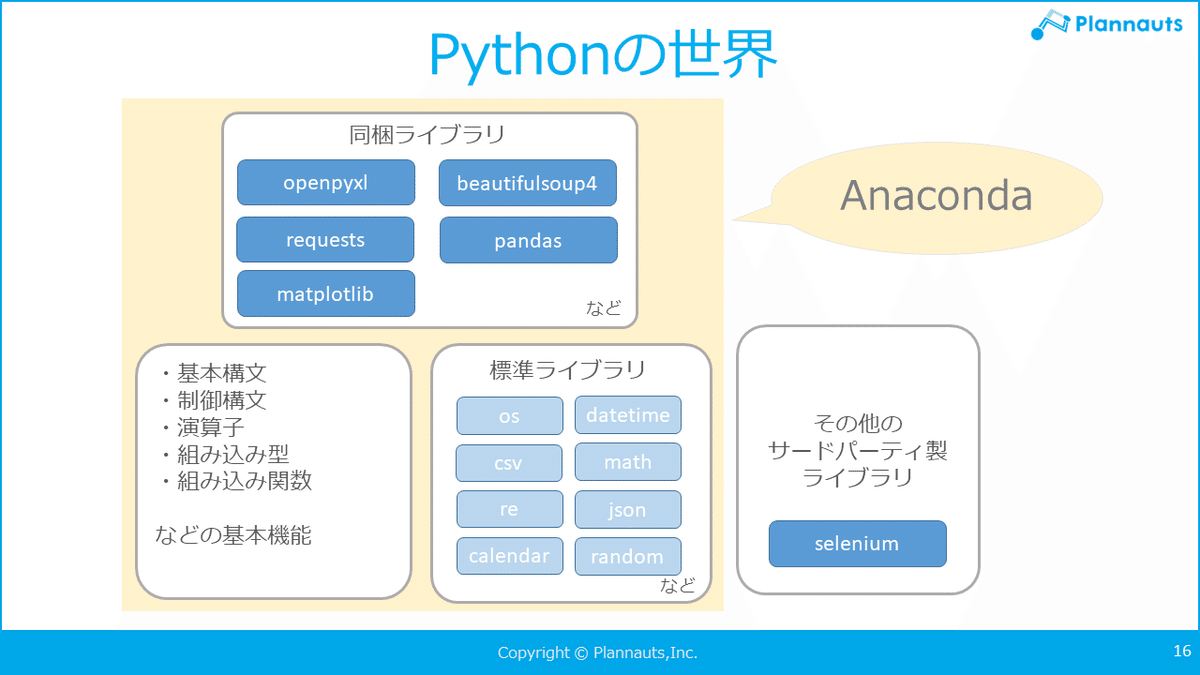 Plannauts

Pythonの世界

同梱ライブラリ

openpyxl

beautifulsoup4

requests

pandas

matplotlib

など

Anaconda

・基本構文
・制御構文
・演算子
・組み込み型
・組み込み関数

などの基本機能

標準ライブラリ

os

datetime

csv

math

re

json

calendar

random

など

その他の
サードパーティ製
ライブラリ

selenium

Copyright © Plannauts,Inc.

16